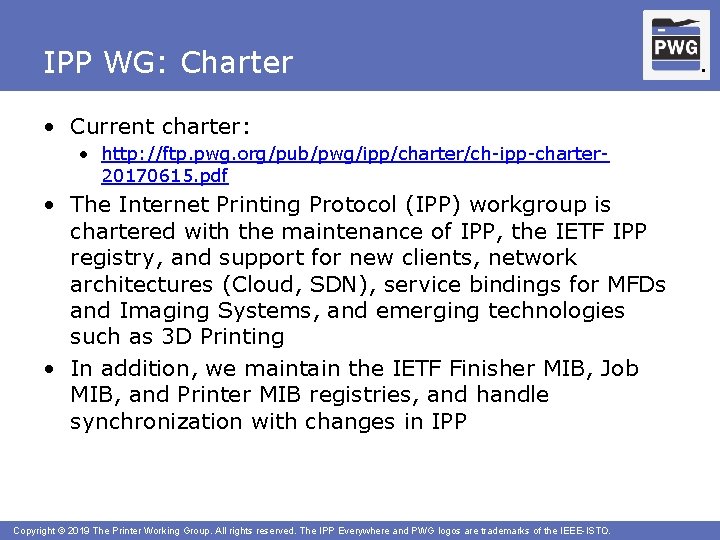 IPP WG: Charter

PWG

• Current charter:
  • http://ftp.pwg.org/pub/pwg/ipp/charter/ch-ipp-charter-20170615.pdf
• The Internet Printing Protocol (IPP) workgroup is chartered with the maintenance of IPP, the IETF IPP registry, and support for new clients, network architectures (Cloud, SDN), service bindings for MFDs and Imaging Systems, and emerging technologies such as 3D Printing
• In addition, we maintain the IETF Finisher MIB, Job MIB, and Printer MIB registries, and handle synchronization with changes in IPP

Copyright © 2019 The Printer Working Group. All rights reserved. The IPP Everywhere and PWG logos are trademarks of the IEEE-ISTO.